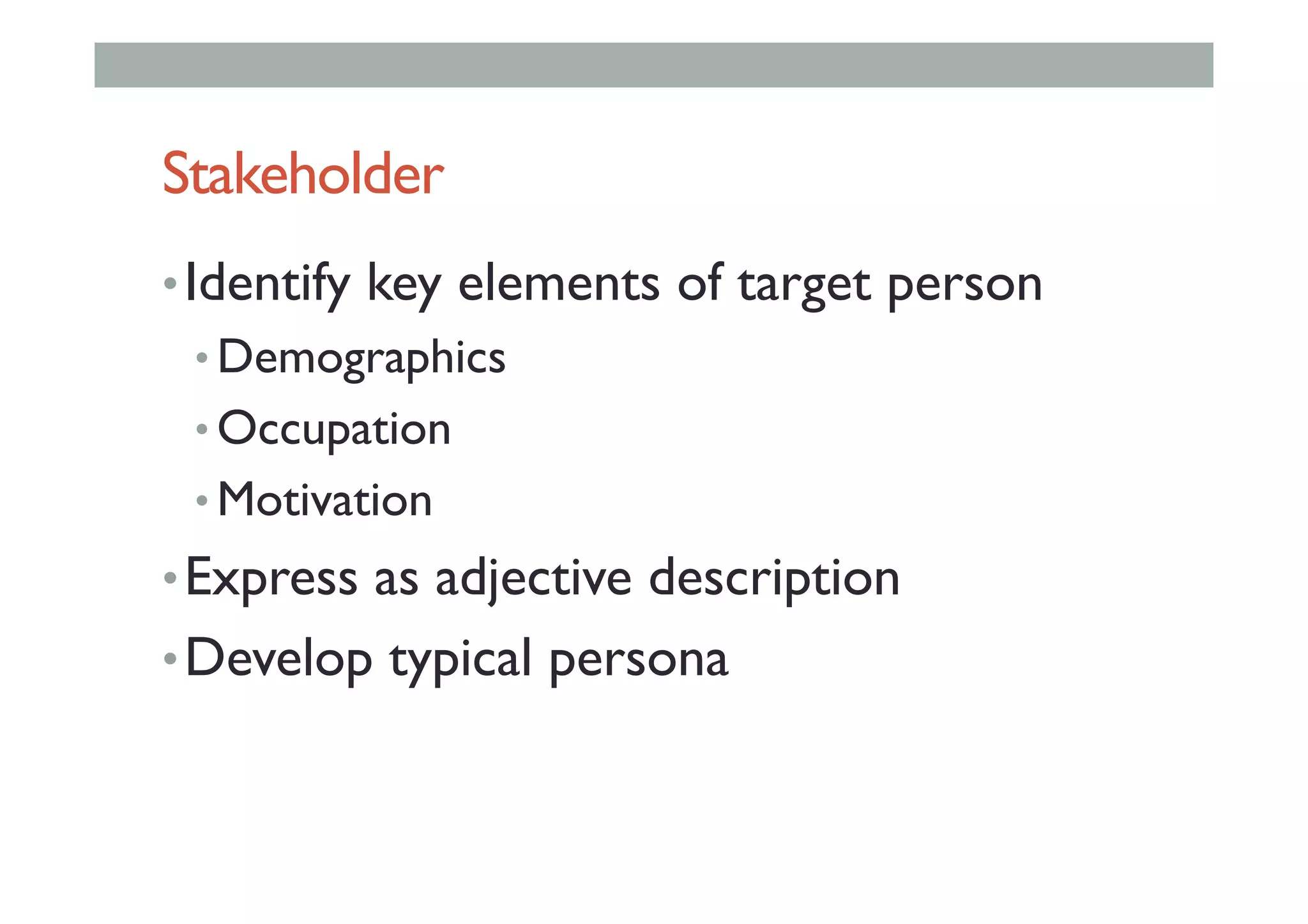 Stakeholder

• Identify key elements of target person
  • Demographics
  • Occupation
  • Motivation
• Express as adjective description
• Develop typical persona